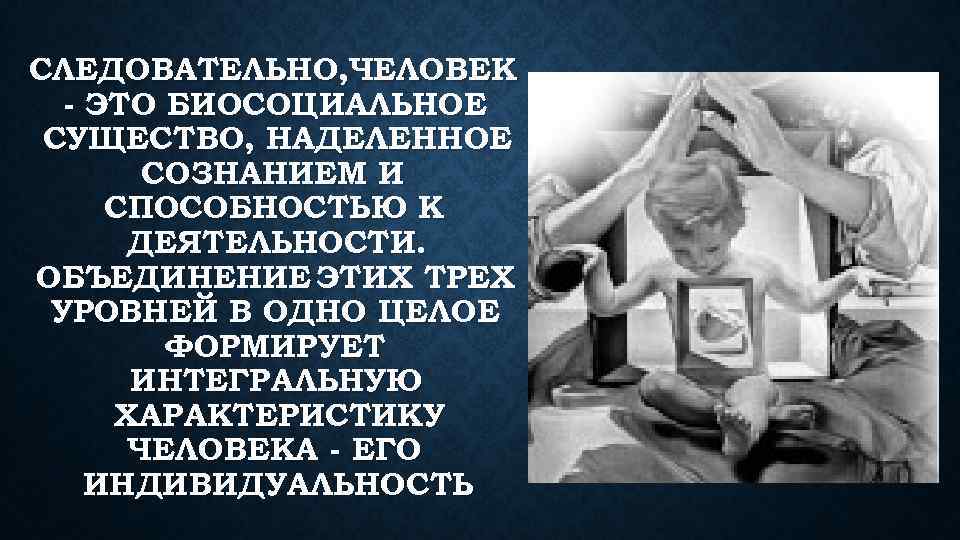 СЛЕДОВАТЕЛЬНО,ЧЕЛОВЕК - ЭТО БИОСОЦИАЛЬНОЕ СУЩЕСТВО, НАДЕЛЕННОЕ СОЗНАНИЕМ И СПОСОБНОСТЬЮ К ДЕЯТЕЛЬНОСТИ. ОБЪЕДИНЕНИЕ ЭТИХ ТРЕХ УРОВНЕЙ В ОДНО ЦЕЛОЕ ФОРМИРУЕТ ИНТЕГРАЛЬНУЮ ХАРАКТЕРИСТИКУ ЧЕЛОВЕКА - ЕГО ИНДИВИДУАЛЬНОСТЬ